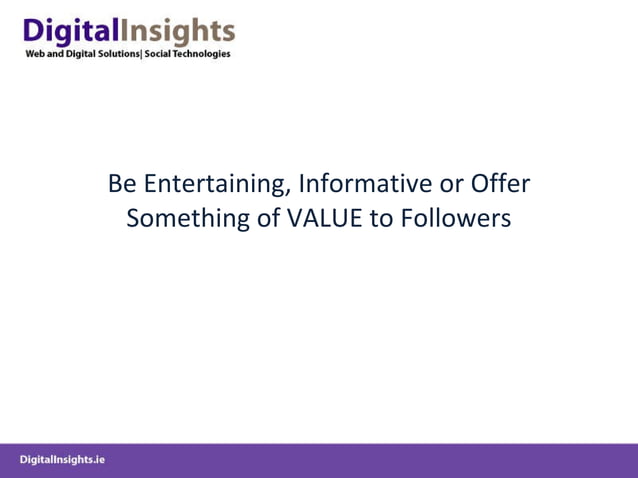 DigitalInsights
Web and Digital Solutions| Social Technologies

Be Entertaining, Informative or Offer Something of VALUE to Followers

DigitalInsights.ie